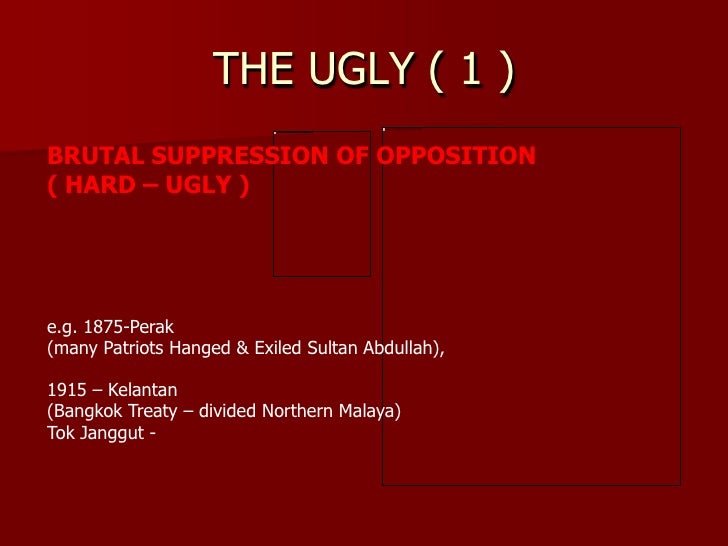 THE UGLY ( 1 )

BRUTAL SUPPRESSION OF OPPOSITION ( HARD – UGLY )

e.g. 1875-Perak
(many Patriots Hanged & Exiled Sultan Abdullah),

1915 – Kelantan
(Bangkok Treaty – divided Northern Malaya)
Tok Janggut -